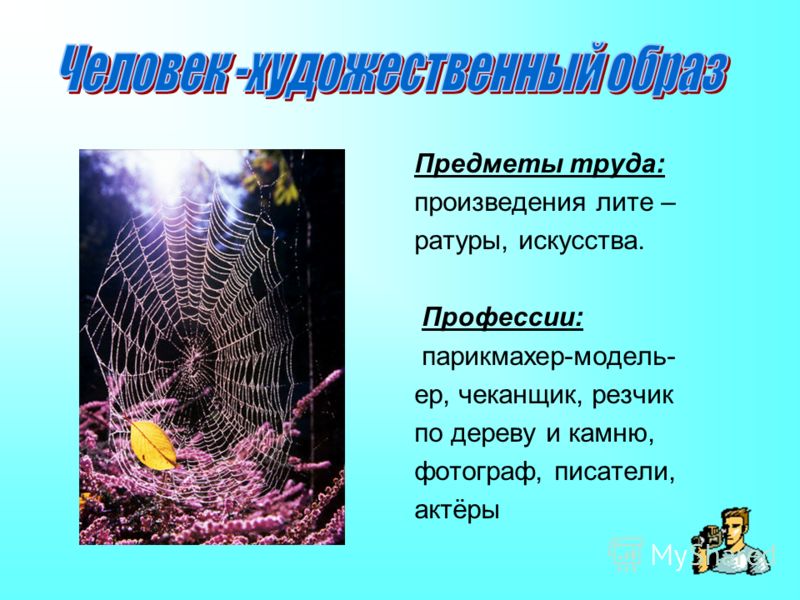 Человек -художественный образ

Предметы труда: произведения лите – ратуры, искусства.

Профессии: парикмахер-модельер, чеканщик, резчик по дереву и камню, фотограф, писатели, актёры

MyShared